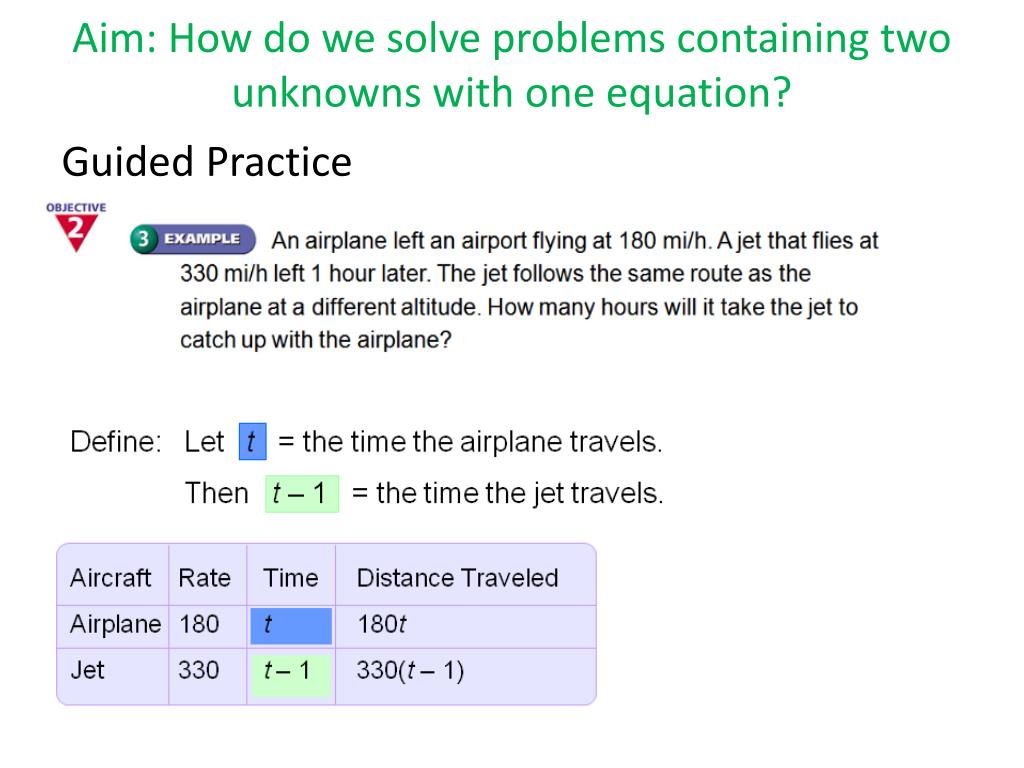 Aim: How do we solve problems containing two unknowns with one equation?

Guided Practice

OBJECTIVE 2

3 EXAMPLE An airplane left an airport flying at 180 mi/h. A jet that flies at 330 mi/h left 1 hour later. The jet follows the same route as the airplane at a different altitude. How many hours will it take the jet to catch up with the airplane?

Define: Let $t$ = the time the airplane travels.

Then $t - 1$ = the time the jet travels.

| Aircraft | Rate | Time | Distance Traveled |
|---|---|---|---|
| Airplane | 180 | $t$ | $180t$ |
| Jet | 330 | $t - 1$ | $330(t - 1)$ |